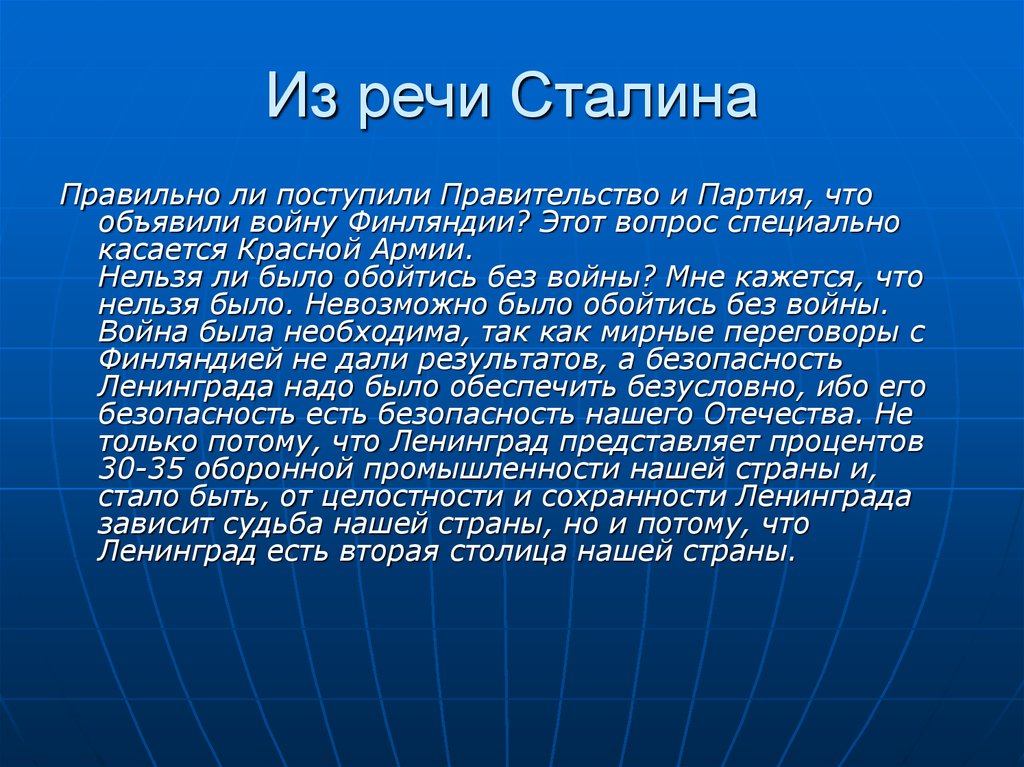 Из речи Сталина

Правильно ли поступили Правительство и Партия, что объявили войну Финляндии? Этот вопрос специально касается Красной Армии.

Нельзя ли было обойтись без войны? Мне кажется, что нельзя было. Невозможно было обойтись без войны. Война была необходима, так как мирные переговоры с Финляндией не дали результатов, а безопасность Ленинграда надо было обеспечить безусловно, ибо его безопасность есть безопасность нашего Отечества. Не только потому, что Ленинград представляет процентов 30-35 оборонной промышленности нашей страны и, стало быть, от целостности и сохранности Ленинграда зависит судьба нашей страны, но и потому, что Ленинград есть вторая столица нашей страны.